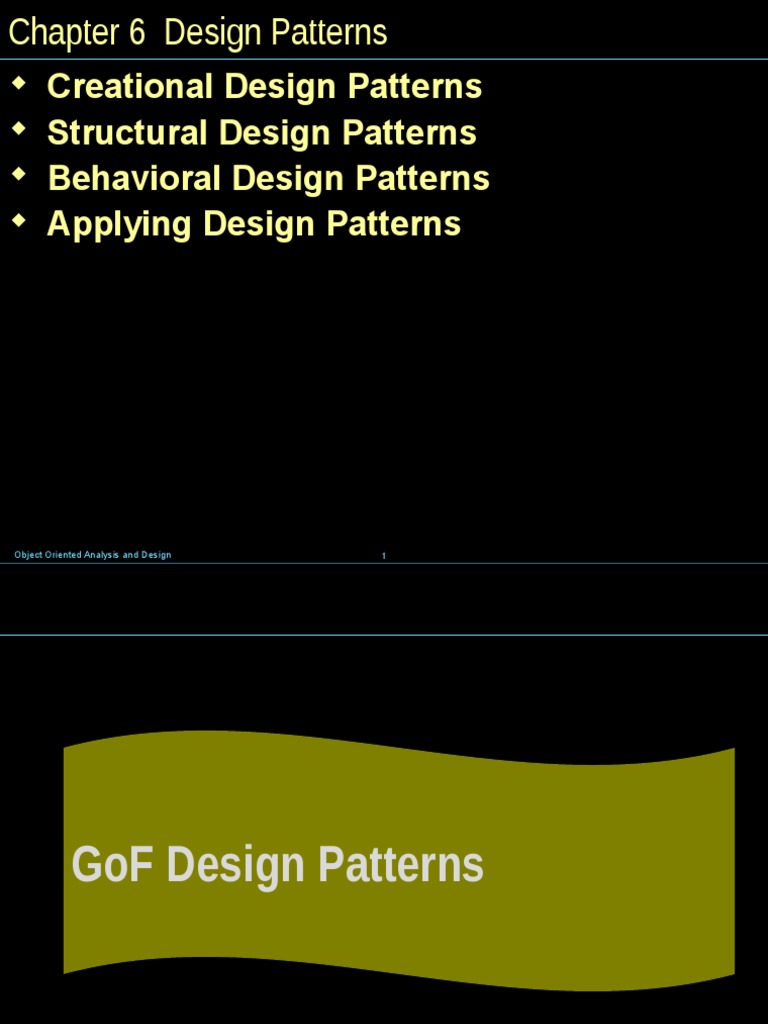 Chapter 6 Design Patterns

◆ Creational Design Patterns
◆ Structural Design Patterns
◆ Behavioral Design Patterns
◆ Applying Design Patterns

Object Oriented Analysis and Design

1

GoF Design Patterns